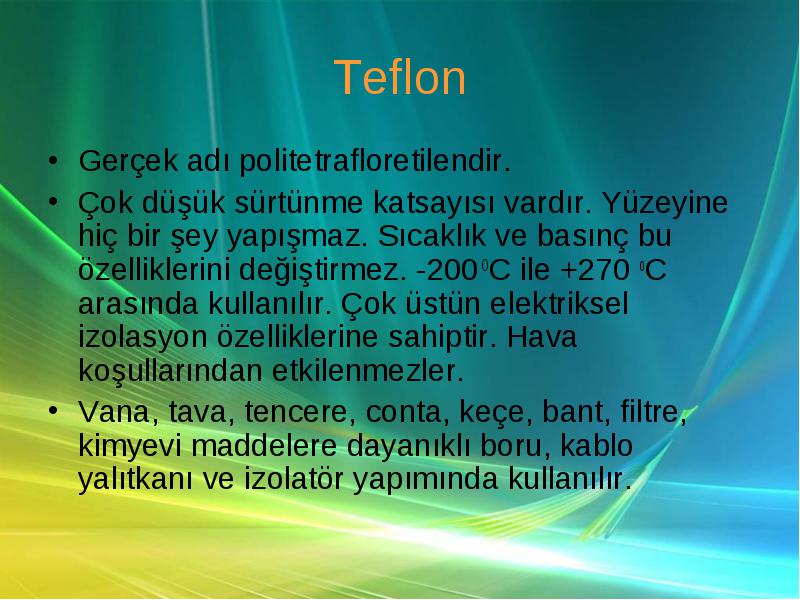 Teflon

• Gerçek adı politetrafloretilendir.

• Çok düşük sürtünme katsayısı vardır. Yüzeyine hiç bir şey yapışmaz. Sıcaklık ve basınç bu özelliklerini değiştirmez. -200 $^0$C ile +270 $^0$C arasında kullanılır. Çok üstün elektriksel izolasyon özelliklerine sahiptir. Hava koşullarından etkilenmezler.

• Vana, tava, tencere, conta, keçe, bant, filtre, kimyevi maddelere dayanıklı boru, kablo yalıtkanı ve izolatör yapımında kullanılır.